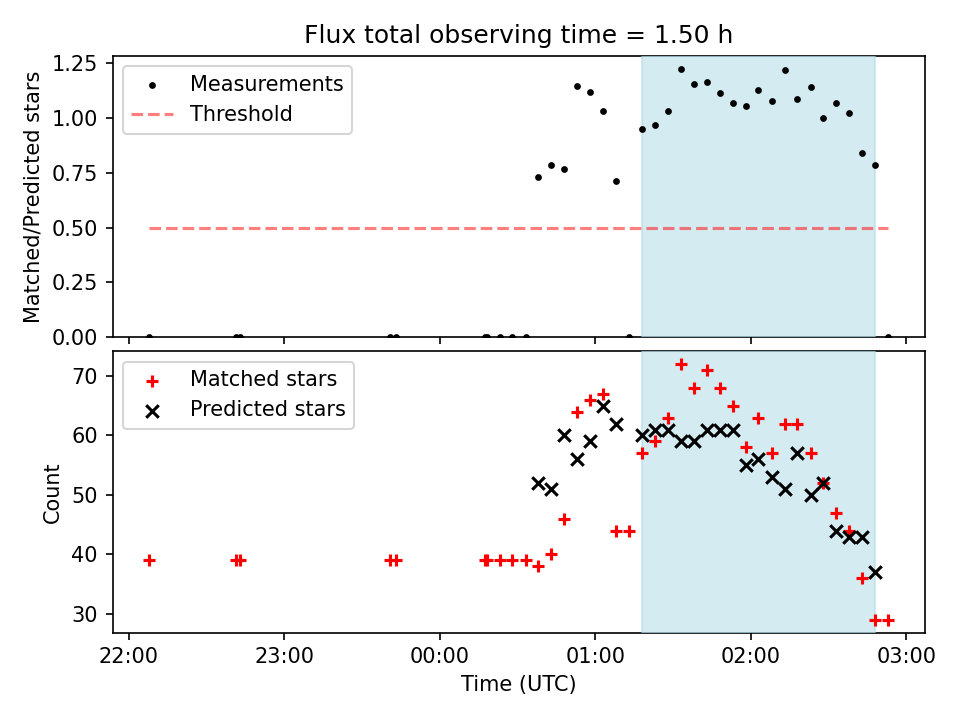 Flux total observing time = 1.50 h

Matched/Predicted stars

1.25
1.00
0.75
0.50
0.25
0.00

Measurements
Threshold

Count

70
60
50
40
30

Matched stars
Predicted stars

22:00
23:00
00:00
01:00
02:00
03:00

Time (UTC)